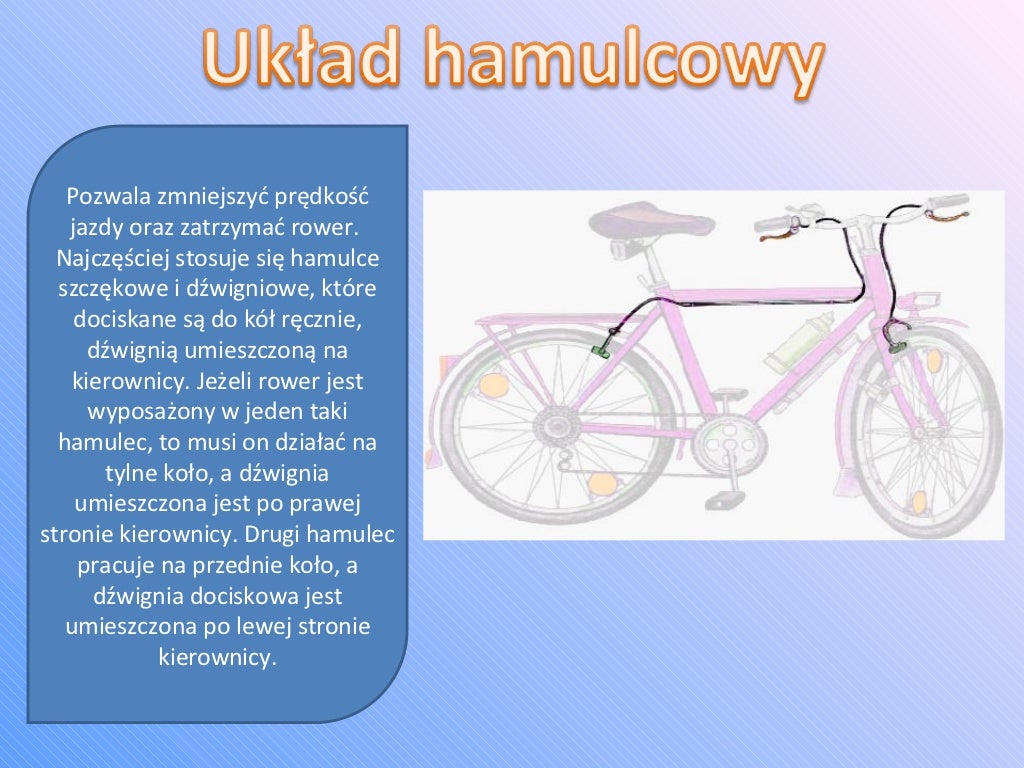 Układ hamulcowy

Pozwala zmniejszyć prędkość jazdy oraz zatrzymać rower. Najczęściej stosuje się hamulce szczękowe i dźwigniowe, które dociskane są do kół ręcznie, dźwignią umieszczoną na kierownicy. Jeżeli rower jest wyposażony w jeden taki hamulec, to musi on działać na tylne koło, a dźwignia umieszczona jest po prawej stronie kierownicy. Drugi hamulec pracuje na przednie koło, a dźwignia dociskowa jest umieszczona po lewej stronie kierownicy.